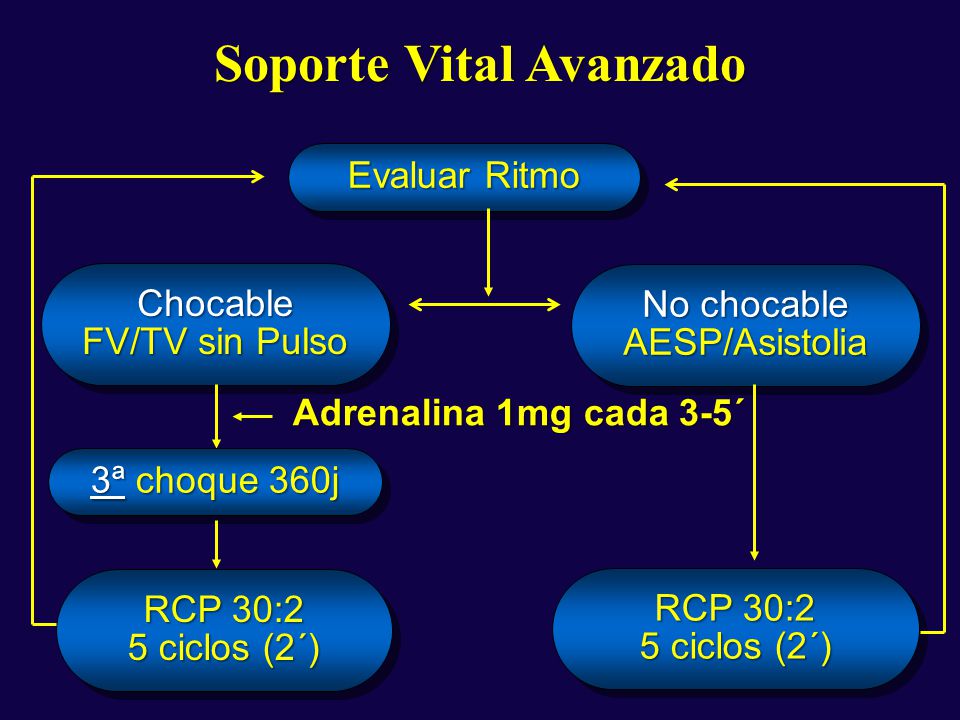 Soporte Vital Avanzado

Evaluar Ritmo

Chocable
FV/TV sin Pulso

No chocable
AESP/Asistolia

Adrenalina 1mg cada 3-5´

3ª choque 360j

RCP 30:2
5 ciclos (2´)

RCP 30:2
5 ciclos (2´)